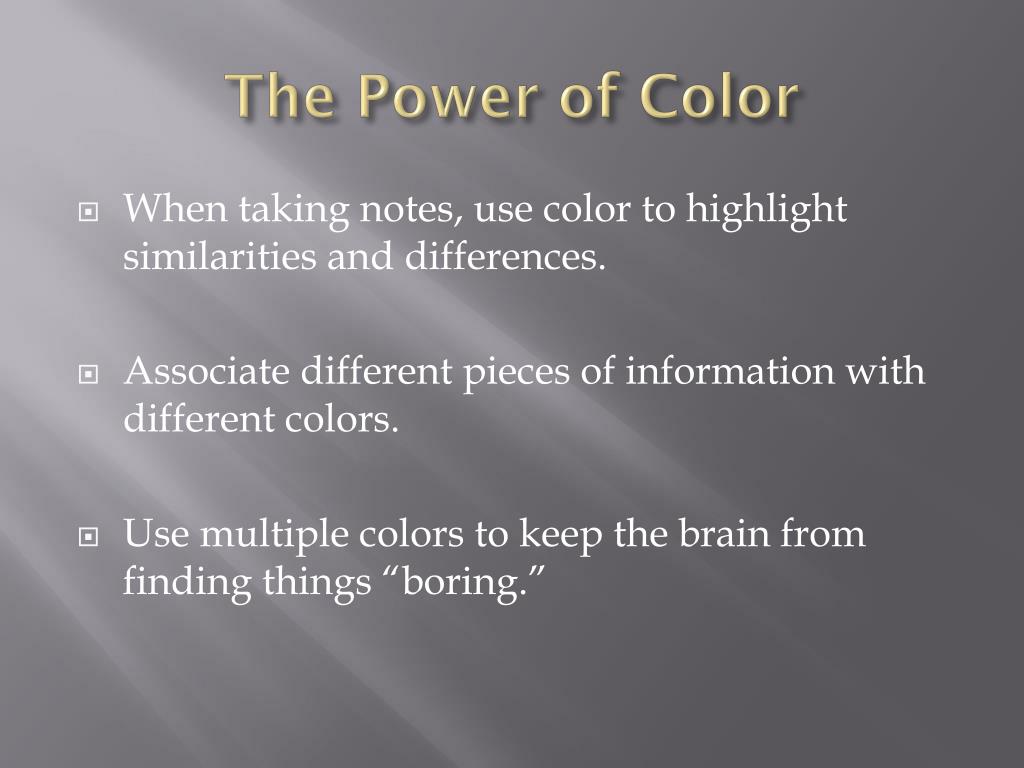 The Power of Color

When taking notes, use color to highlight similarities and differences.

Associate different pieces of information with different colors.

Use multiple colors to keep the brain from finding things “boring.”